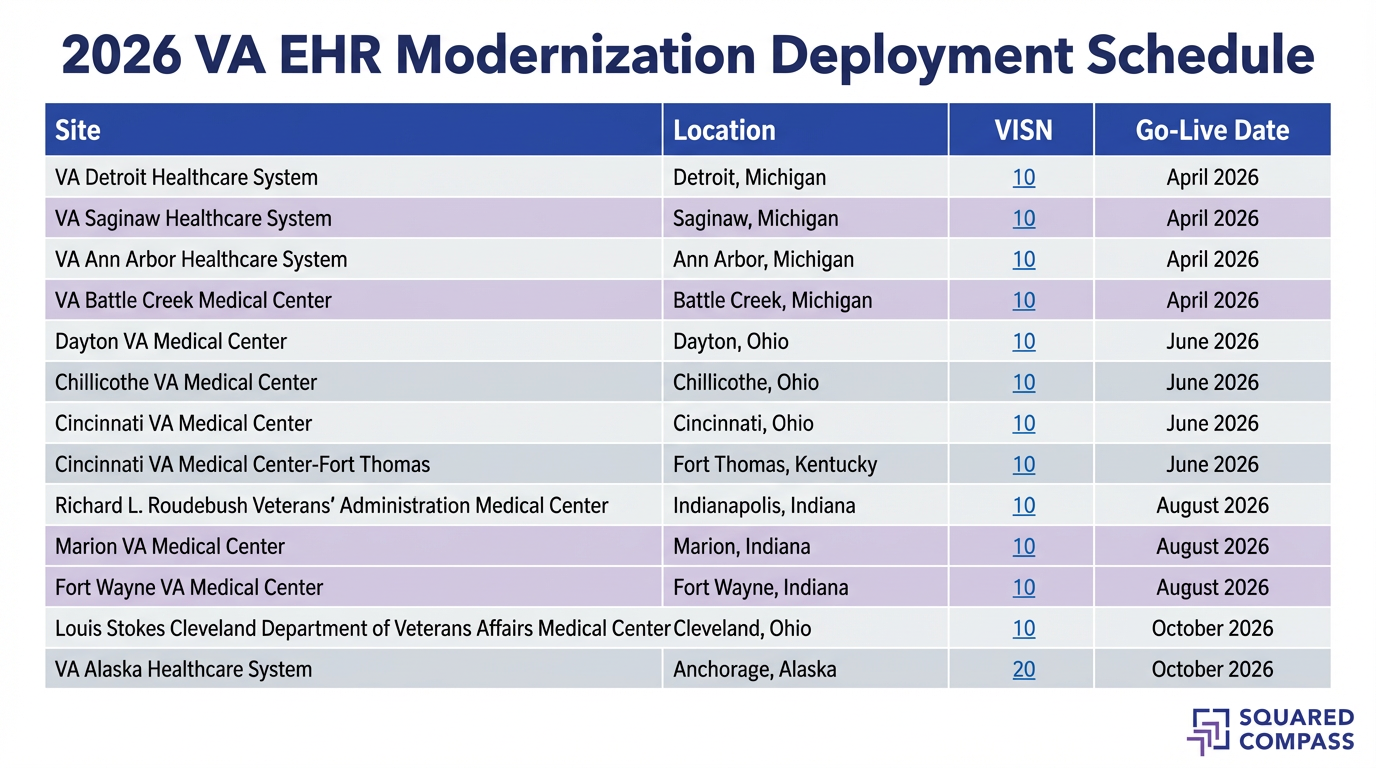 2026 VA EHR Modernization Deployment Schedule

| Site | Location | VISN | Go-Live Date |
|---|---|---|---|
| VA Detroit Healthcare System | Detroit, Michigan | 10 | April 2026 |
| VA Saginaw Healthcare System | Saginaw, Michigan | 10 | April 2026 |
| VA Ann Arbor Healthcare System | Ann Arbor, Michigan | 10 | April 2026 |
| VA Battle Creek Medical Center | Battle Creek, Michigan | 10 | April 2026 |
| Dayton VA Medical Center | Dayton, Ohio | 10 | June 2026 |
| Chillicothe VA Medical Center | Chillicothe, Ohio | 10 | June 2026 |
| Cincinnati VA Medical Center | Cincinnati, Ohio | 10 | June 2026 |
| Cincinnati VA Medical Center-Fort Thomas | Fort Thomas, Kentucky | 10 | June 2026 |
| Richard L. Roudebush Veterans' Administration Medical Center | Indianapolis, Indiana | 10 | August 2026 |
| Marion VA Medical Center | Marion, Indiana | 10 | August 2026 |
| Fort Wayne VA Medical Center | Fort Wayne, Indiana | 10 | August 2026 |
| Louis Stokes Cleveland Department of Veterans Affairs Medical Center | Cleveland, Ohio | 10 | October 2026 |
| VA Alaska Healthcare System | Anchorage, Alaska | 20 | October 2026 |

SQUARED COMPASS